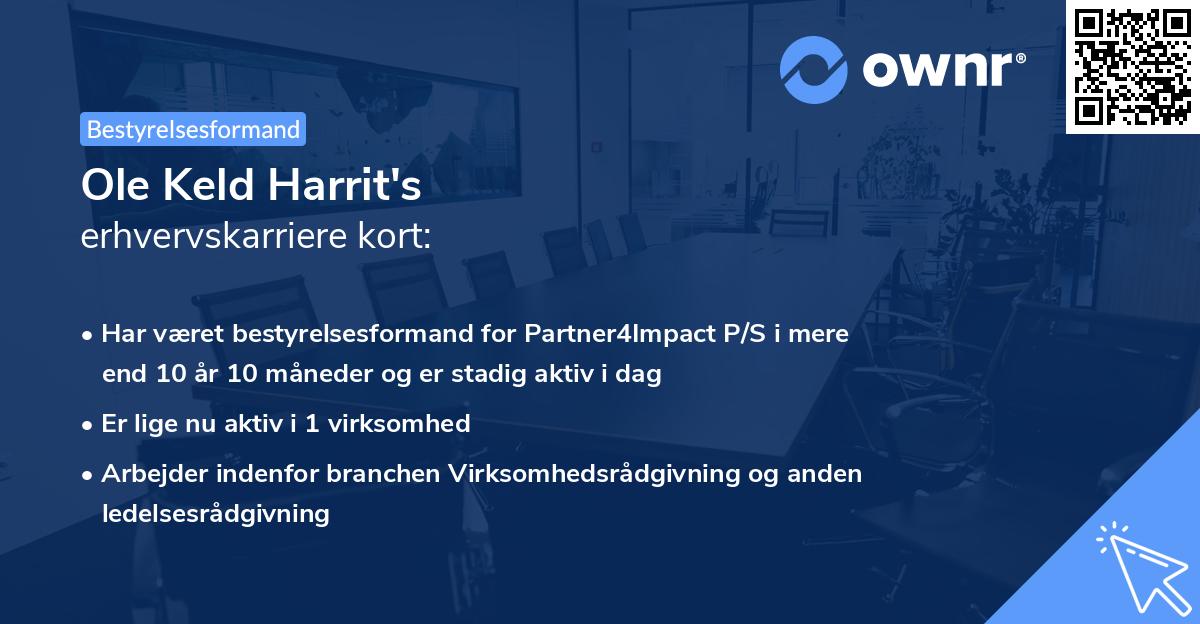 ownr®

Bestyrelsesformand

Ole Keld Harrit's
erhvervskarriere kort:

• Har været bestyrelsesformand for Partner4Impact P/S i mere end 10 år 10 måneder og er stadig aktiv i dag

• Er lige nu aktiv i 1 virksomhed

• Arbejder indenfor branchen Virksomhedsrådgivning og anden ledelsesrådgivning